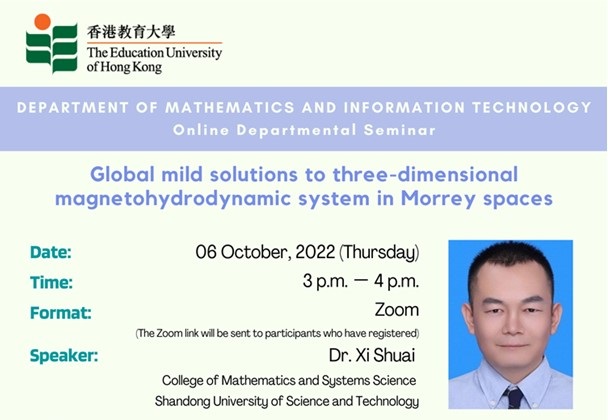 香港教育大學
The Education University of Hong Kong

DEPARTMENT OF MATHEMATICS AND INFORMATION TECHNOLOGY
Online Departmental Seminar

Global mild solutions to three-dimensional magnetohydrodynamic system in Morrey spaces

Date: 06 October, 2022 (Thursday)

Time: 3 p.m. — 4 p.m.

Format: Zoom
(The Zoom link will be sent to participants who have registered)

Speaker: Dr. Xi Shuai
College of Mathematics and Systems Science
Shandong University of Science and Technology